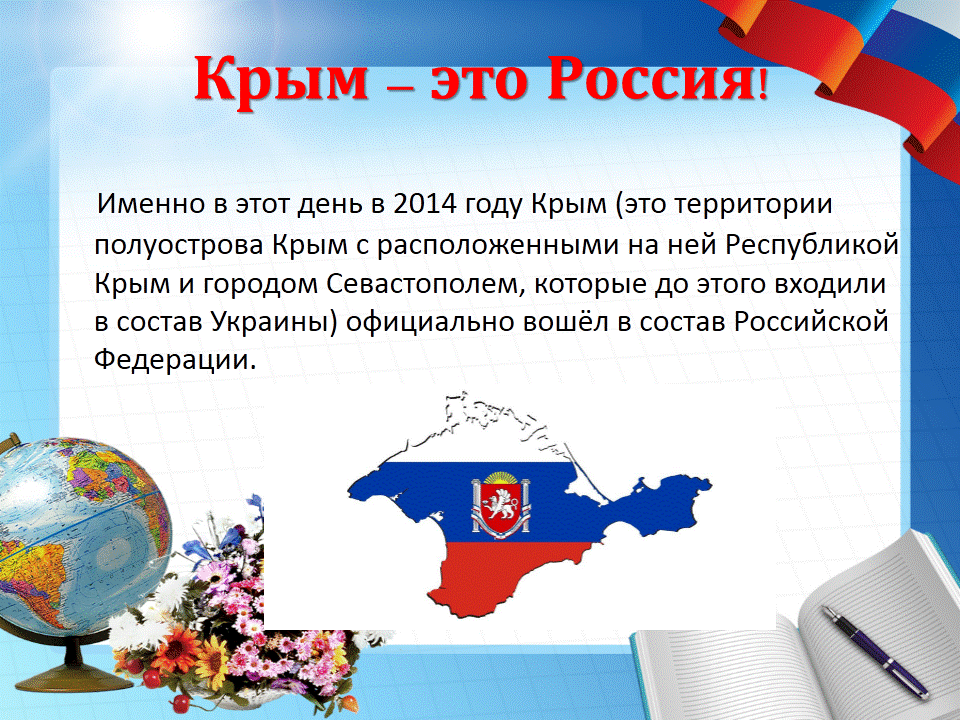 Крым – это Россия!

Именно в этот день в 2014 году Крым (это территории полуострова Крым с расположенными на ней Республикой Крым и городом Севастополем, которые до этого входили в состав Украины) официально вошёл в состав Российской Федерации.